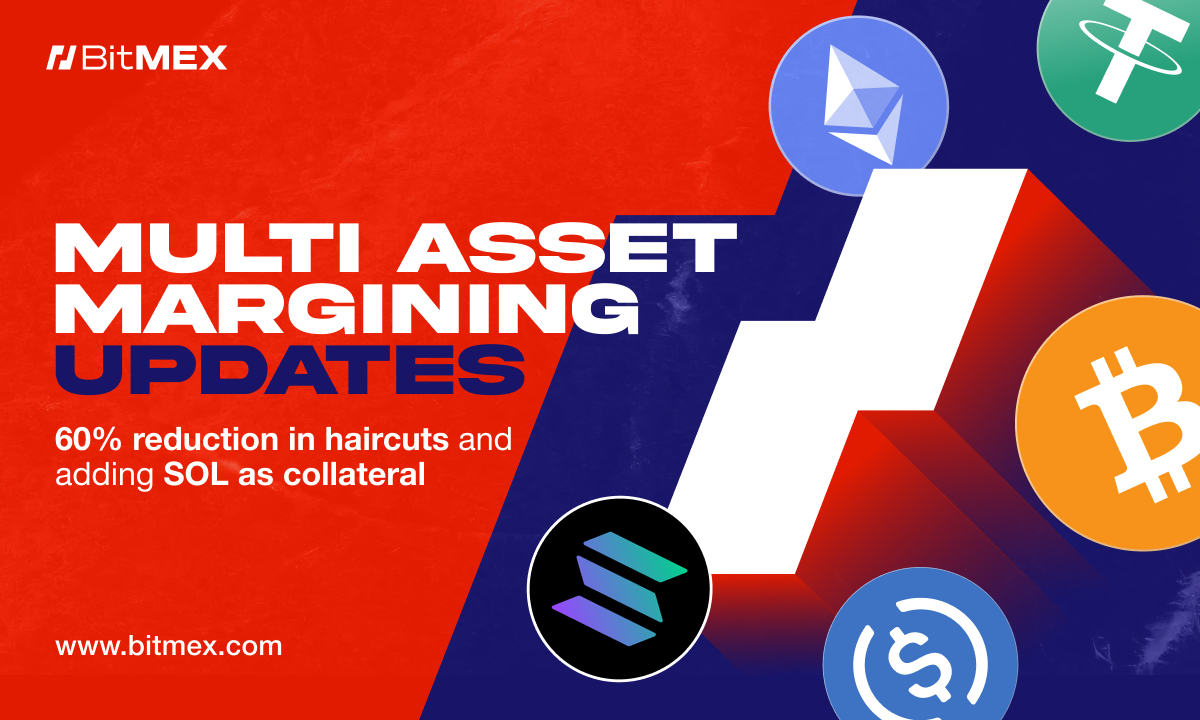 BitMEX

MULTI ASSET MARGINING UPDATES

60% reduction in haircuts and adding SOL as collateral

www.bitmex.com